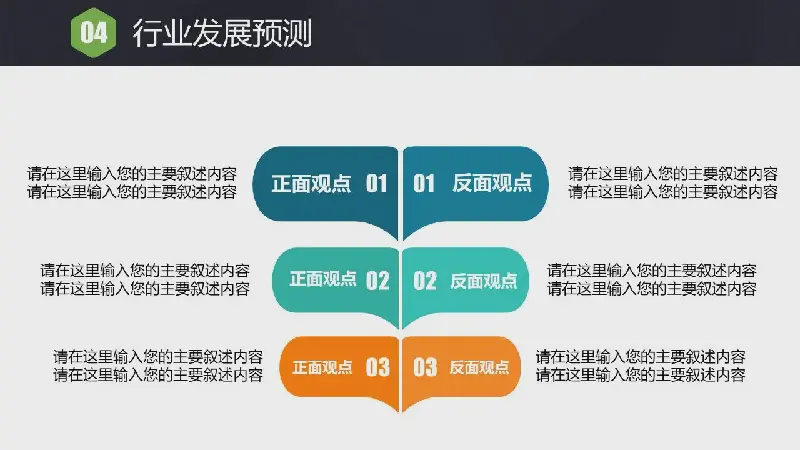 04 行业发展预测

请在这里输入您的主要叙述内容
请在这里输入您的主要叙述内容

正面观点 01

01 反面观点

请在这里输入您的主要叙述内容
请在这里输入您的主要叙述内容

请在这里输入您的主要叙述内容
请在这里输入您的主要叙述内容

正面观点 02

02 反面观点

请在这里输入您的主要叙述内容
请在这里输入您的主要叙述内容

请在这里输入您的主要叙述内容
请在这里输入您的主要叙述内容

正面观点 03

03 反面观点

请在这里输入您的主要叙述内容
请在这里输入您的主要叙述内容